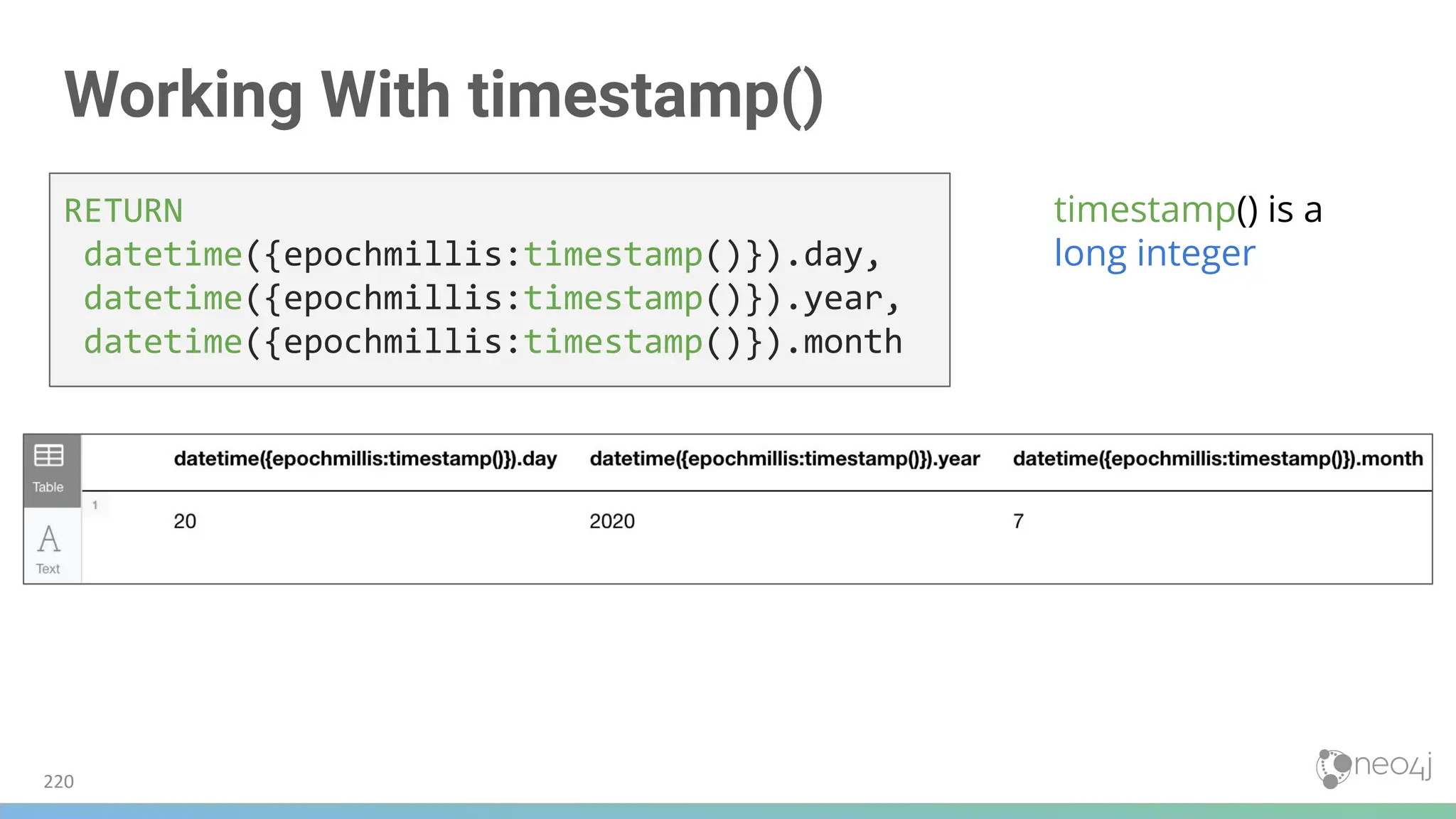 Working With timestamp()

RETURN
 datetime({epochmillis:timestamp()}).day,
 datetime({epochmillis:timestamp()}).year,
 datetime({epochmillis:timestamp()}).month

timestamp() is a long integer

Table

Text

| | datetime({epochmillis:timestamp()}).day | datetime({epochmillis:timestamp()}).year | datetime({epochmillis:timestamp()}).month |
|---|---|---|---|
| 1 | 20 | 2020 | 7 |

220

neo4j